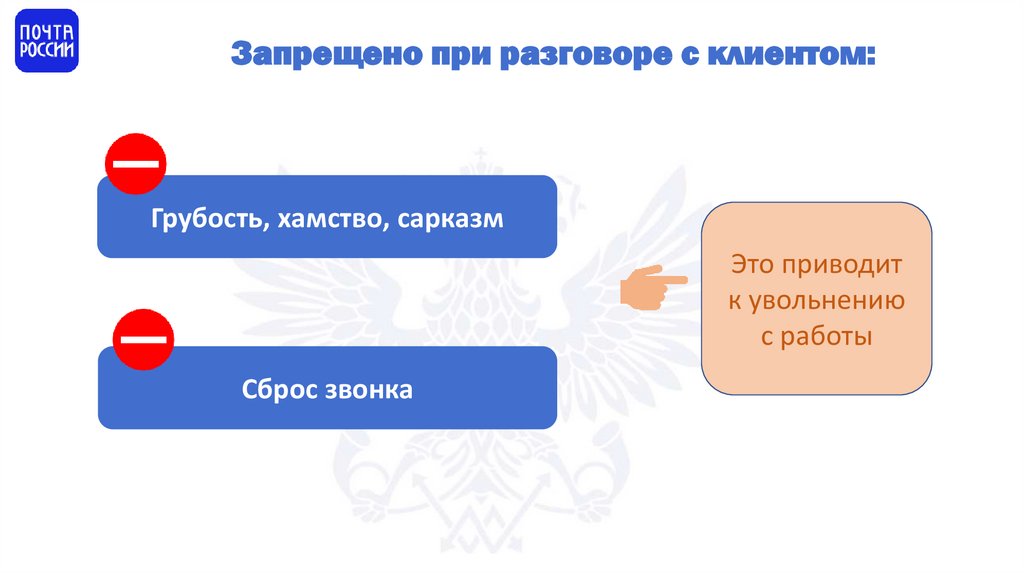 ПОЧТА РОССИИ

Запрещено при разговоре с клиентом:

Грубость, хамство, сарказм

Сброс звонка

Это приводит к увольнению с работы